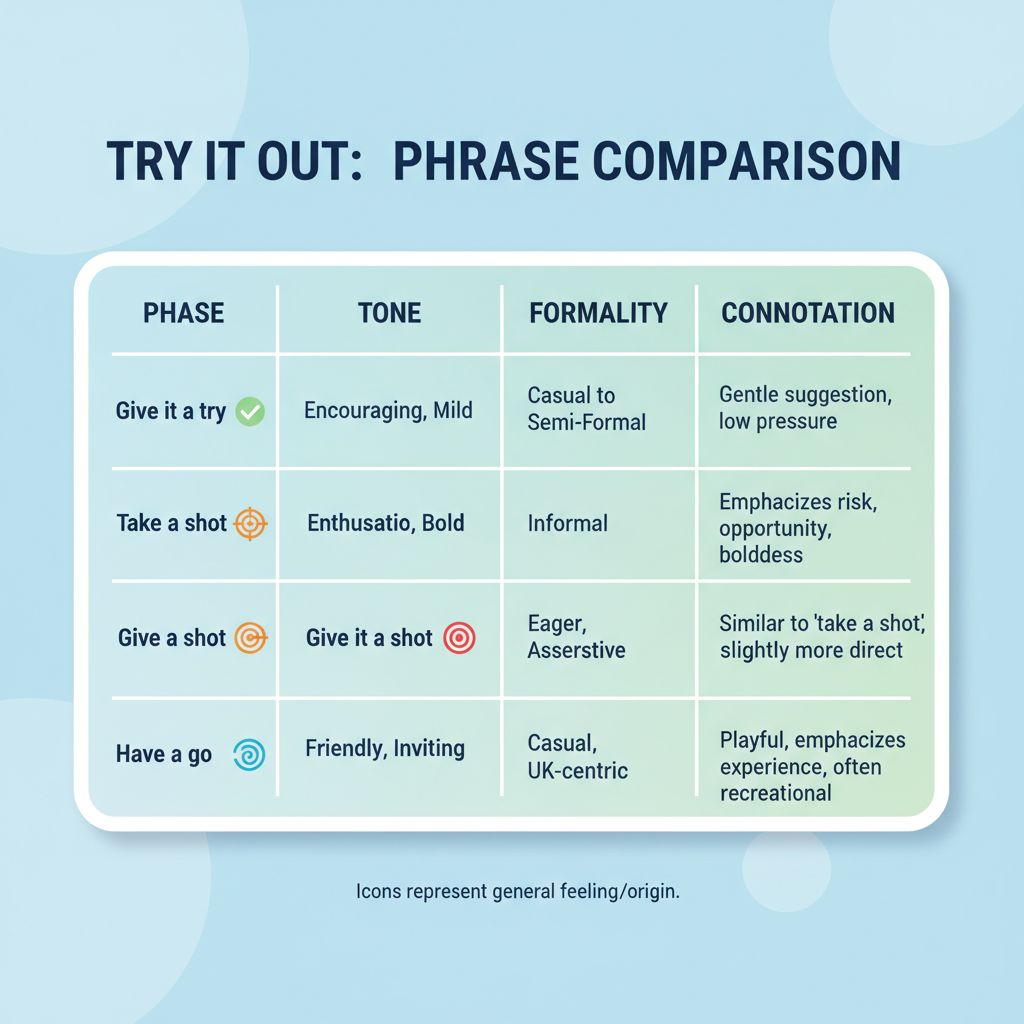 TRY IT OUT: PHRASE COMPARISON

| PHASE | TONE | FORMALITY | CONNOTATION |
|---|---|---|---|
| Give it a try | Encouraging, Mild | Casual to Semi-Formal | Gentle suggestion, low pressure |
| Take a shot | Enthusatio, Bold | Informal | Emphacizes risk, opportunity, bolddess |
| Give a shot | Give it a shot | Eager, Asserstive | Similar to 'take a shot', slightly more direct |
| Have a go | Friendly, Inviting | Casual, UK-centric | Playful, emphacizes experience, often recreational |

Icons represent general feeling/origin.